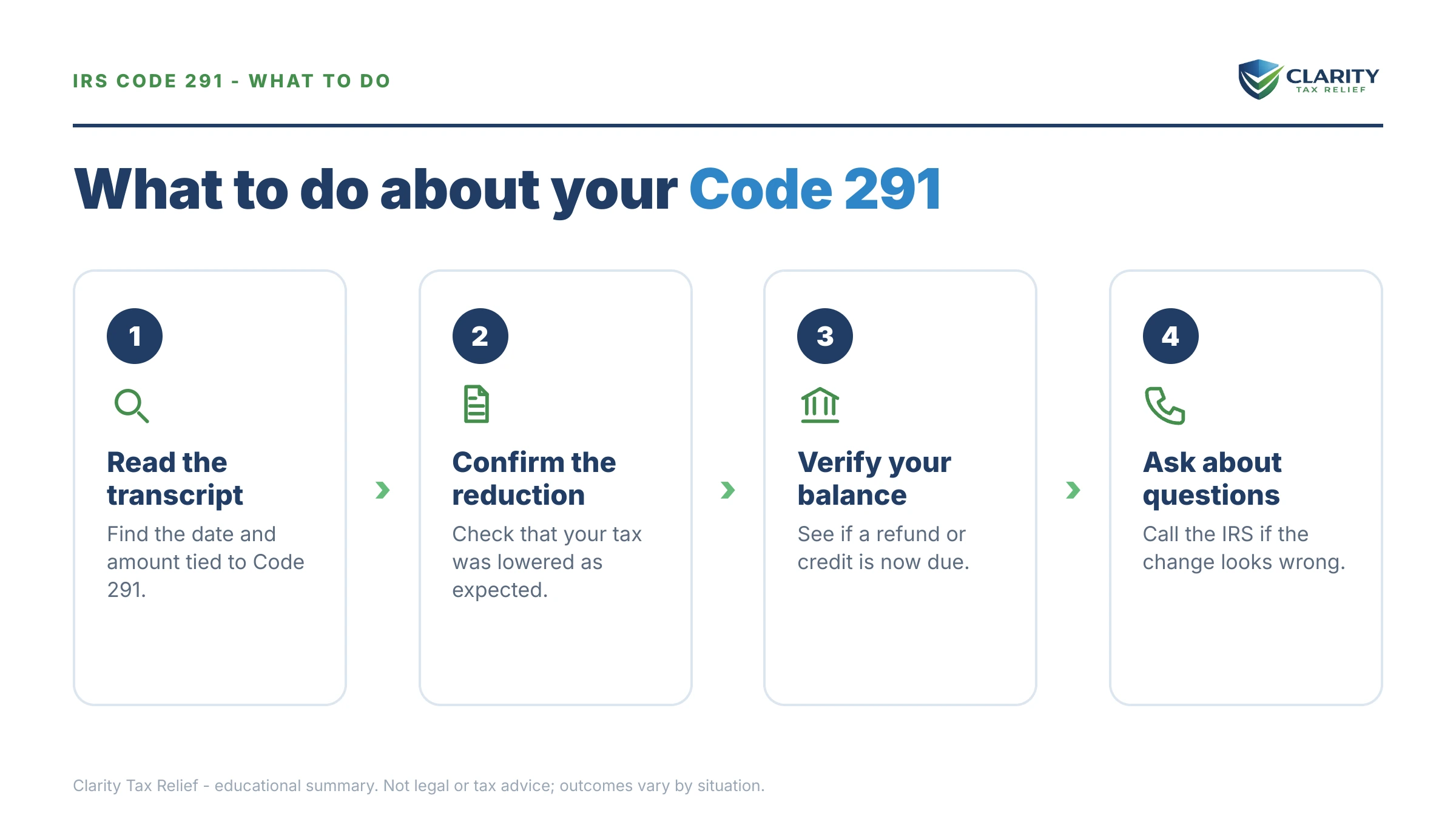 IRS CODE 291 - WHAT TO DO

CLARITY
TAX RELIEF

What to do about your Code 291

1

Read the transcript

Find the date and amount tied to Code 291.

2

Confirm the reduction

Check that your tax was lowered as expected.

3

Verify your balance

See if a refund or credit is now due.

4

Ask about questions

Call the IRS if the change looks wrong.

Clarity Tax Relief - educational summary. Not legal or tax advice; outcomes vary by situation.